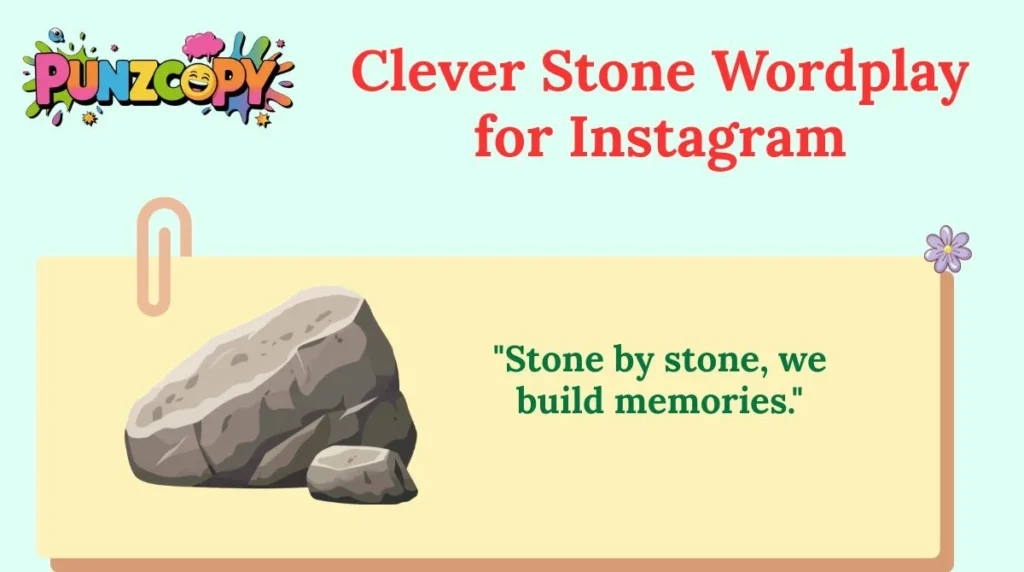 PUNZCOPY

Clever Stone Wordplay for Instagram

"Stone by stone, we build memories."